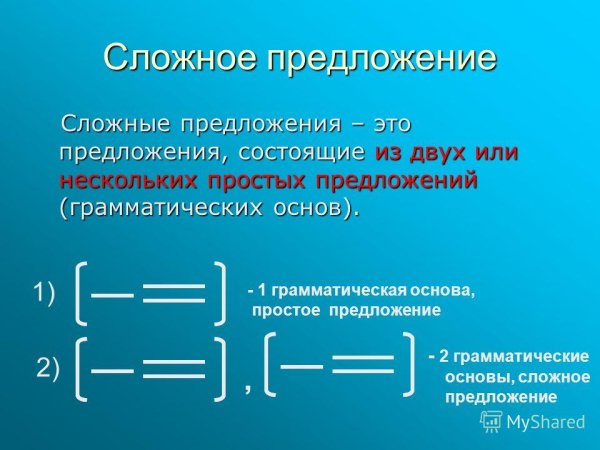 Сложное предложение

Сложные предложения – это предложения, состоящие из двух или нескольких простых предложений (грамматических основ).

1) - 1 грамматическая основа, простое предложение

2) , - 2 грамматические основы, сложное предложение

MyShared